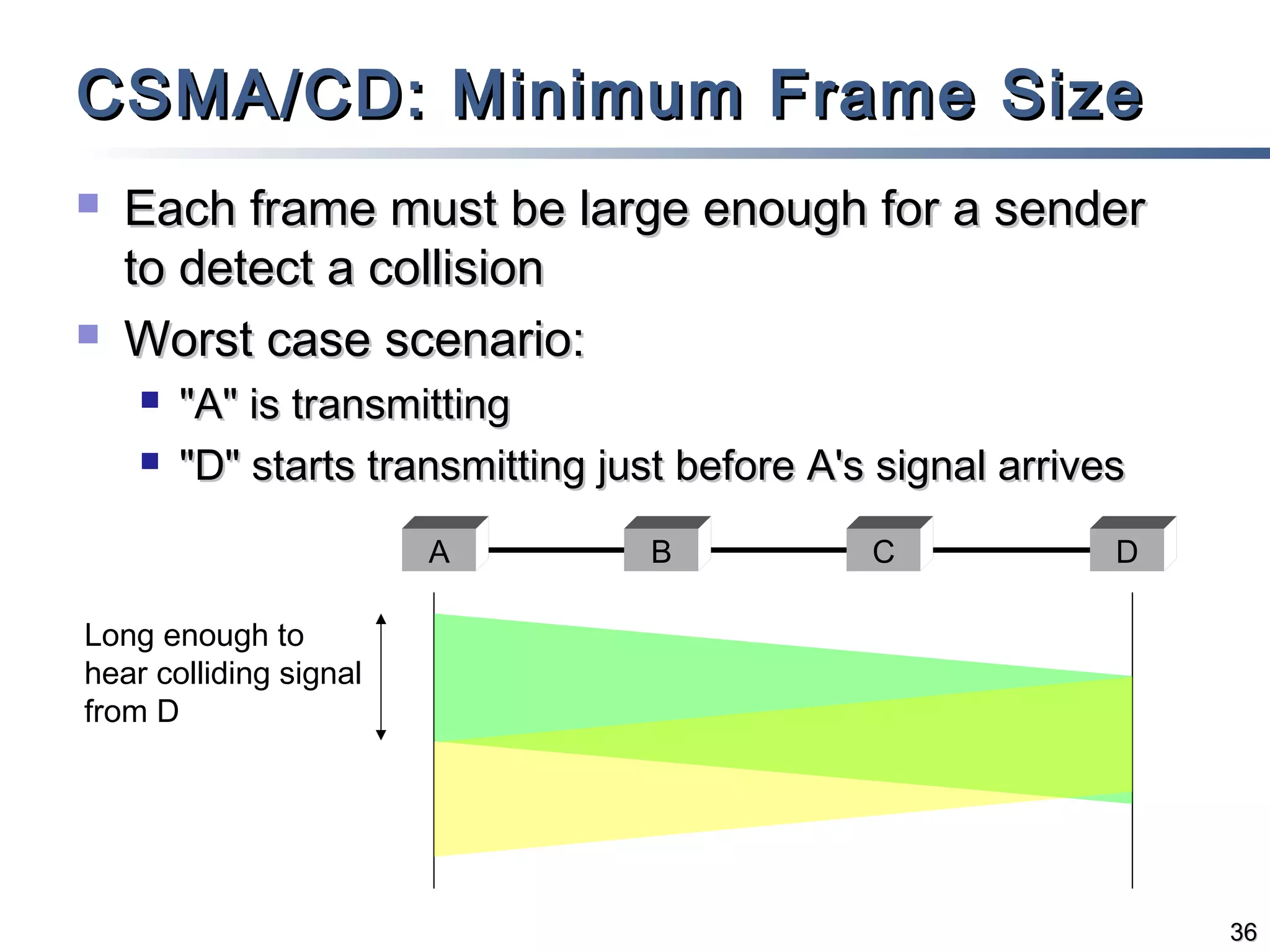 CSMA/CD: Minimum Frame Size

Each frame must be large enough for a sender to detect a collision

Worst case scenario:

"A" is transmitting

"D" starts transmitting just before A's signal arrives

A

B

C

D

Long enough to hear colliding signal from D

36